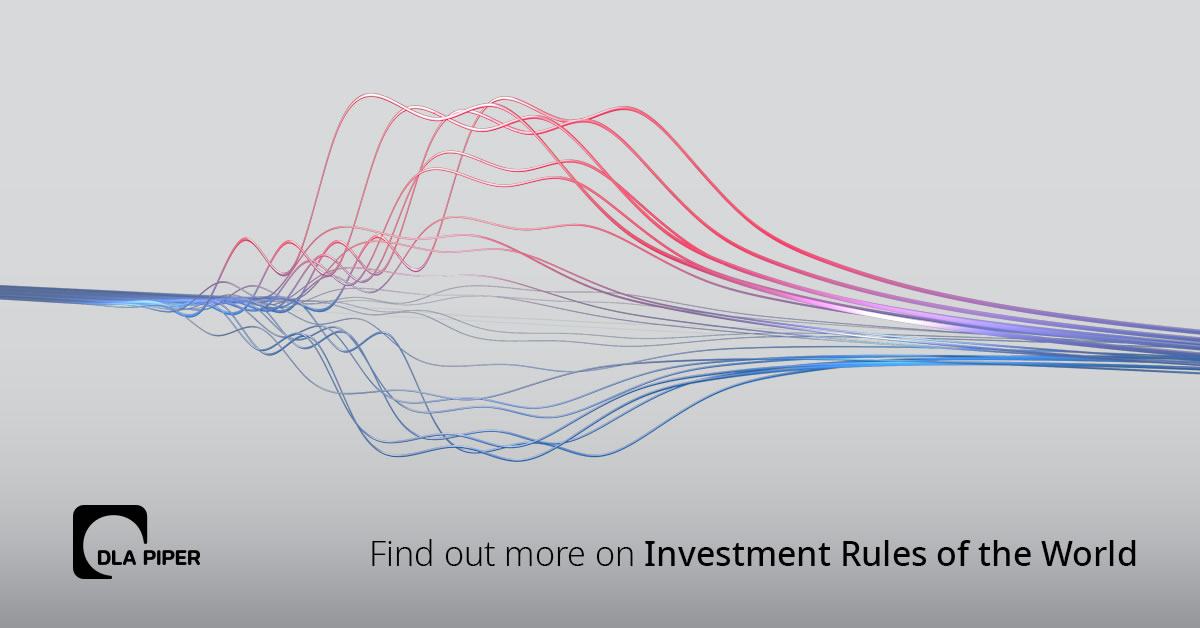 DLA PIPER

Find out more on Investment Rules of the World